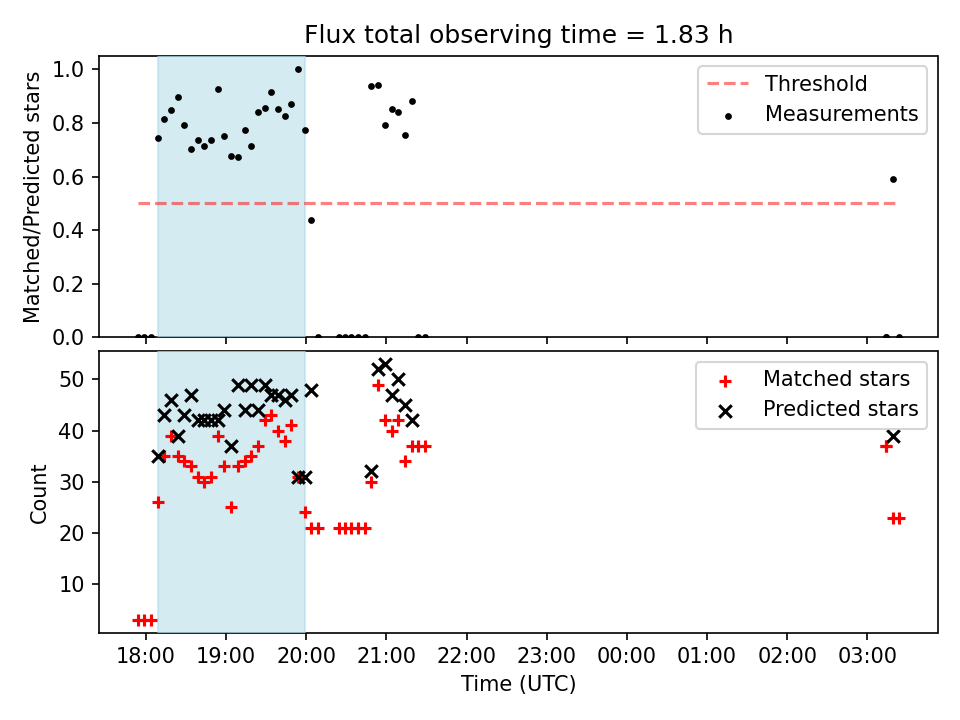 Flux total observing time = 1.83 h

Matched/Predicted stars

1.0
0.8
0.6
0.4
0.2
0.0

Threshold
Measurements

Count

50
40
30
20
10

Matched stars
Predicted stars

18:00 19:00 20:00 21:00 22:00 23:00 00:00 01:00 02:00 03:00
Time (UTC)